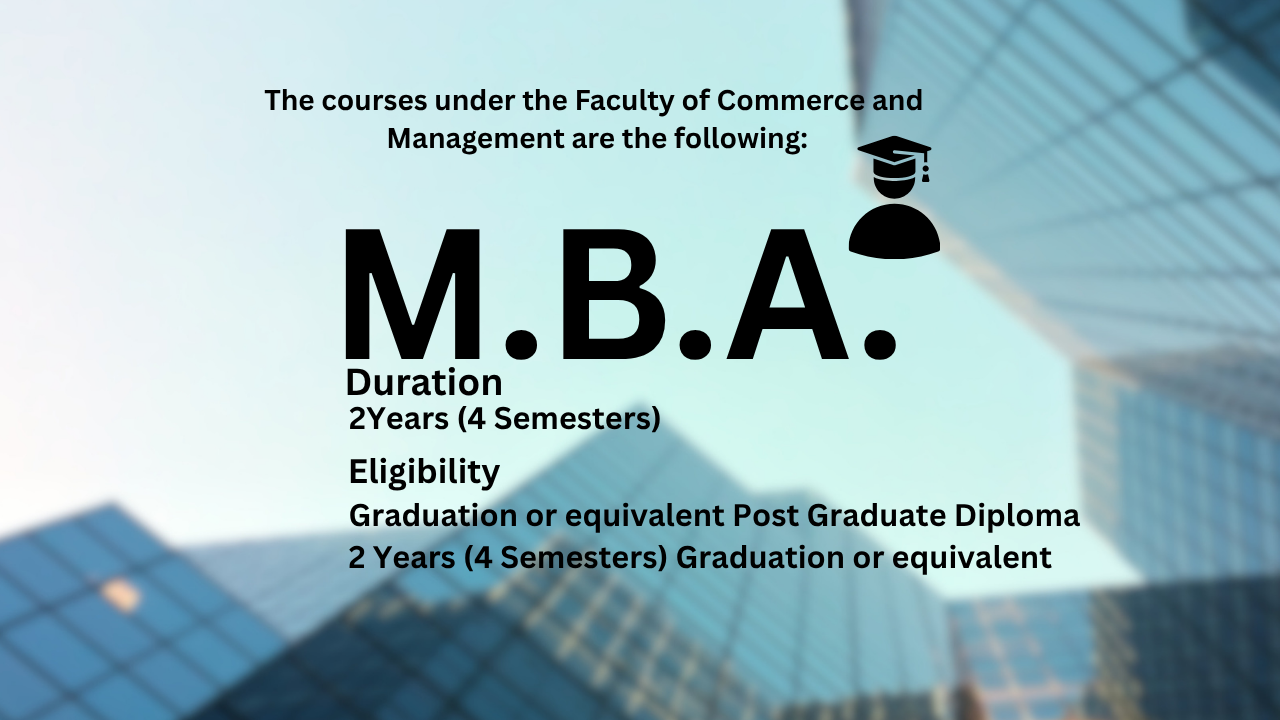 The courses under the Faculty of Commerce and Management are the following:

M.B.A.

Duration
2Years (4 Semesters)

Eligibility
Graduation or equivalent Post Graduate Diploma
2 Years (4 Semesters) Graduation or equivalent